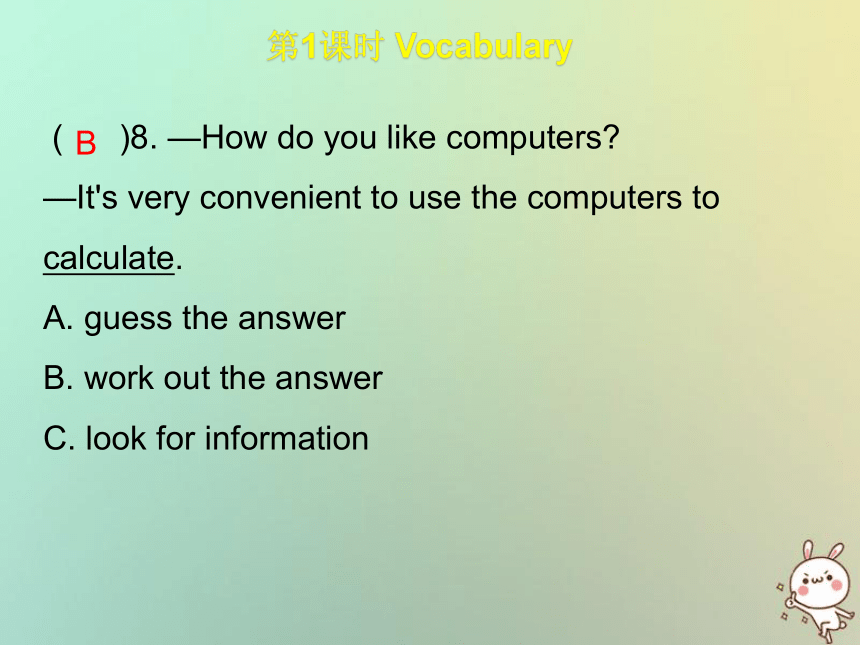 第1课时 Vocabulary

( B )8. —How do you like computers?

—It's very convenient to use the computers to calculate.

A. guess the answer

B. work out the answer

C. look for information